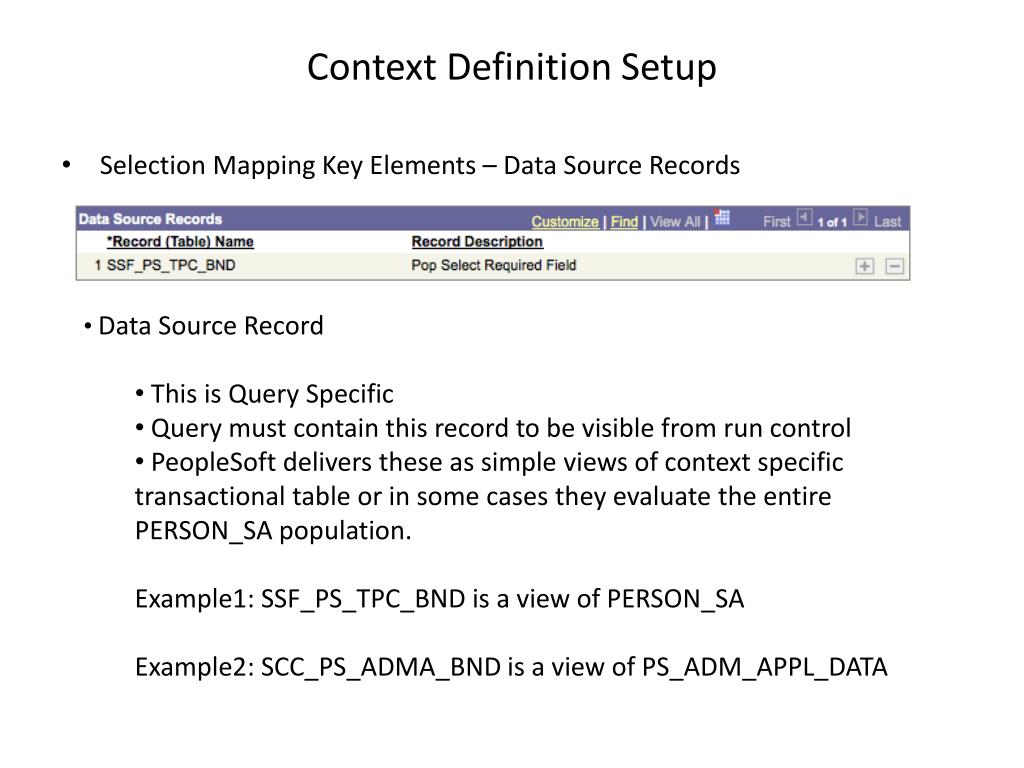 Context Definition Setup

• Selection Mapping Key Elements – Data Source Records

Data Source Records Customize | Find | View All | First 1 of 1 Last

| *Record (Table) Name | Record Description |
|---|---|
| 1 SSF_PS_TPC_BND | Pop Select Required Field |

• Data Source Record

• This is Query Specific
• Query must contain this record to be visible from run control
• PeopleSoft delivers these as simple views of context specific transactional table or in some cases they evaluate the entire PERSON_SA population.

Example1: SSF_PS_TPC_BND is a view of PERSON_SA

Example2: SCC_PS_ADMA_BND is a view of PS_ADM_APPL_DATA